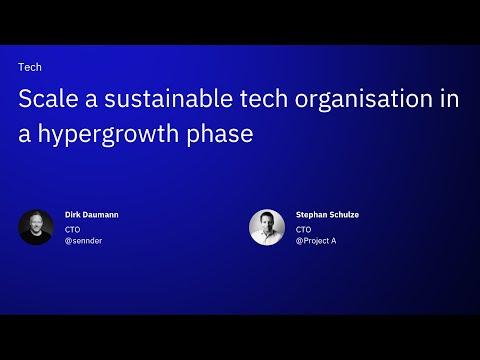 Tech

Scale a sustainable tech organisation in a hypergrowth phase

Dirk Daumann
CTO
@sennder

Stephan Schulze
CTO
@Project A